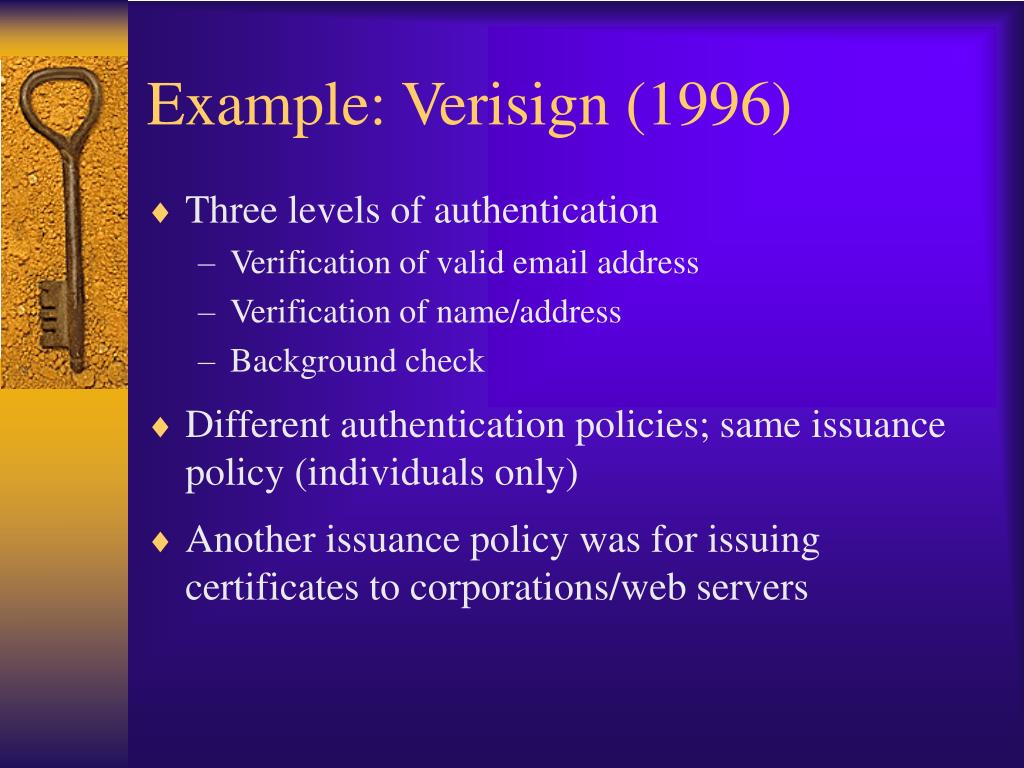 Example: Verisign (1996)

♦ Three levels of authentication
– Verification of valid email address
– Verification of name/address
– Background check

♦ Different authentication policies; same issuance policy (individuals only)

♦ Another issuance policy was for issuing certificates to corporations/web servers